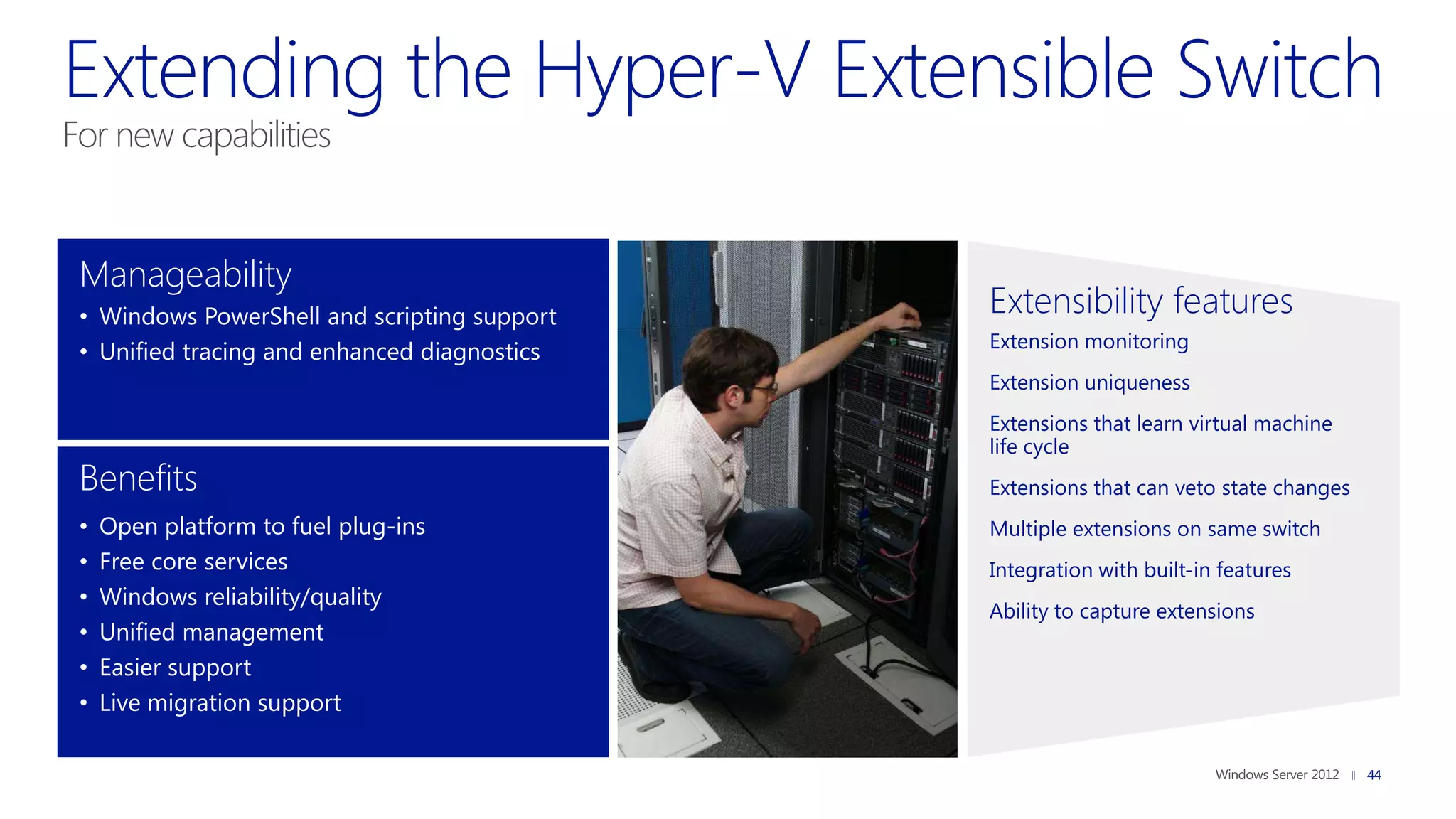 Extending the Hyper-V Extensible Switch
For new capabilities

Manageability
• Windows PowerShell and scripting support
• Unified tracing and enhanced diagnostics

Benefits
• Open platform to fuel plug-ins
• Free core services
• Windows reliability/quality
• Unified management
• Easier support
• Live migration support

Extensibility features
Extension monitoring
Extension uniqueness
Extensions that learn virtual machine life cycle
Extensions that can veto state changes
Multiple extensions on same switch
Integration with built-in features
Ability to capture extensions

Windows Server 2012 || 44